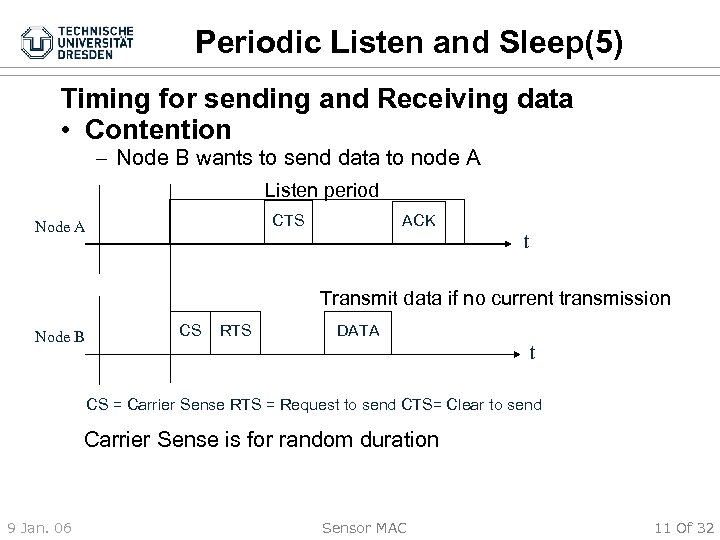 TECHNISCHE UNIVERSITÄT DRESDEN

Periodic Listen and Sleep(5)

Timing for sending and Receiving data

• Contention

– Node B wants to send data to node A

Listen period

Node A

CTS

ACK

t

Transmit data if no current transmission

Node B

CS

RTS

DATA

t

CS = Carrier Sense RTS = Request to send CTS= Clear to send

Carrier Sense is for random duration

9 Jan. 06

Sensor MAC

11 Of 32